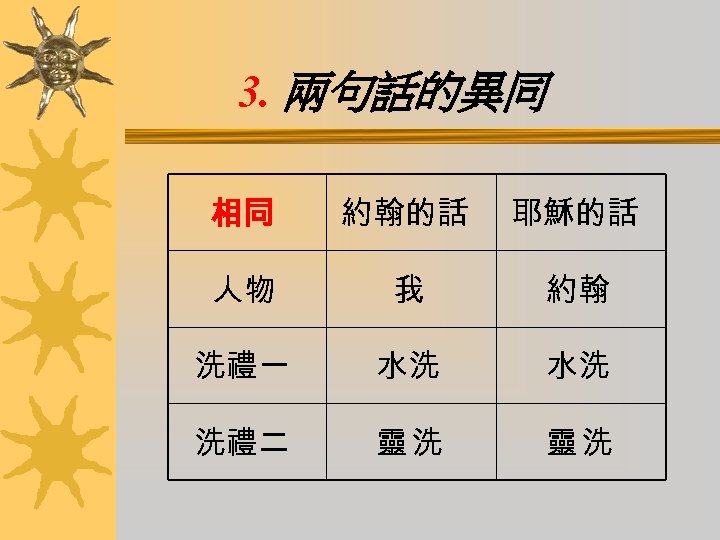 3. 兩句話的異同

| 相同 | 約翰的話 | 耶穌的話 |
|---|---|---|
| 人物 | 我 | 約翰 |
| 洗禮一 | 水洗 | 水洗 |
| 洗禮二 | 靈洗 | 靈洗 |